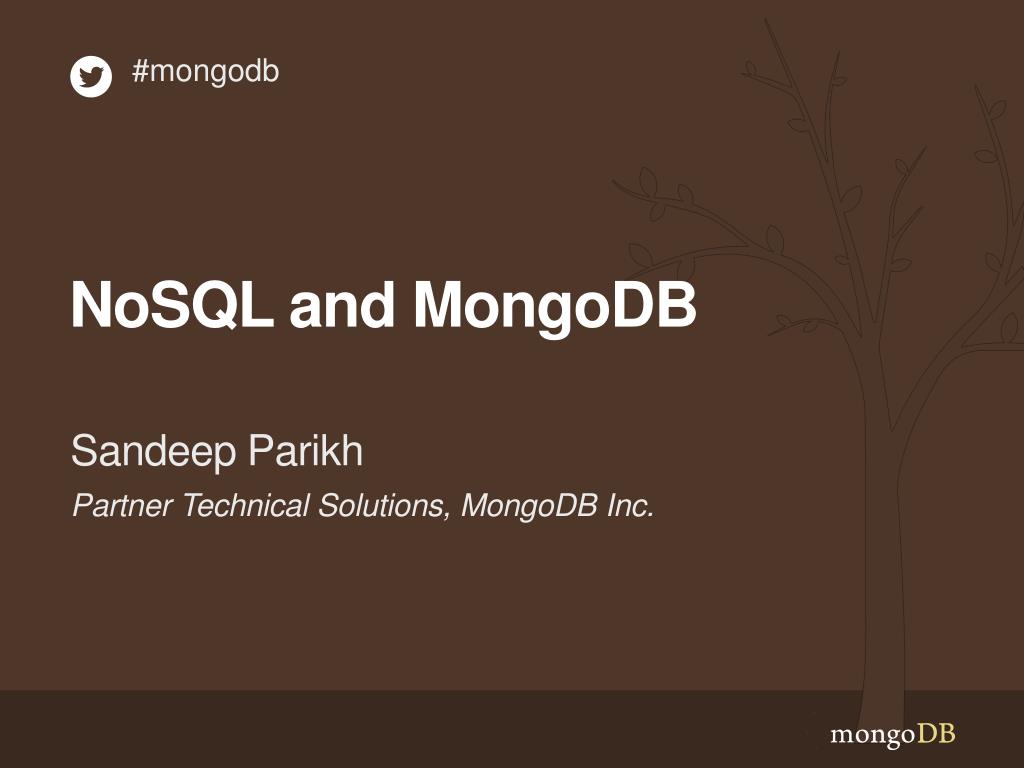 #mongodb

NoSQL and MongoDB

Sandeep Parikh

Partner Technical Solutions, MongoDB Inc.

mongoDB